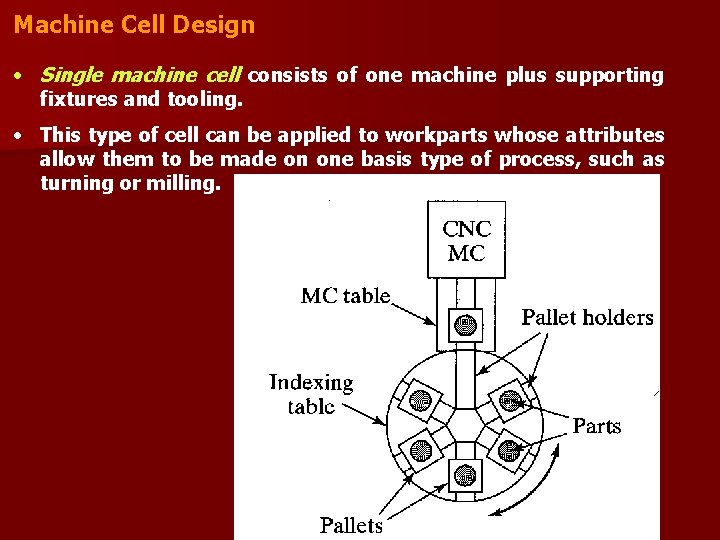 Machine Cell Design

• Single machine cell consists of one machine plus supporting fixtures and tooling.

• This type of cell can be applied to workparts whose attributes allow them to be made on one basis type of process, such as turning or milling.

CNC MC

MC table

Pallet holders

Indexing table

Parts

Pallets